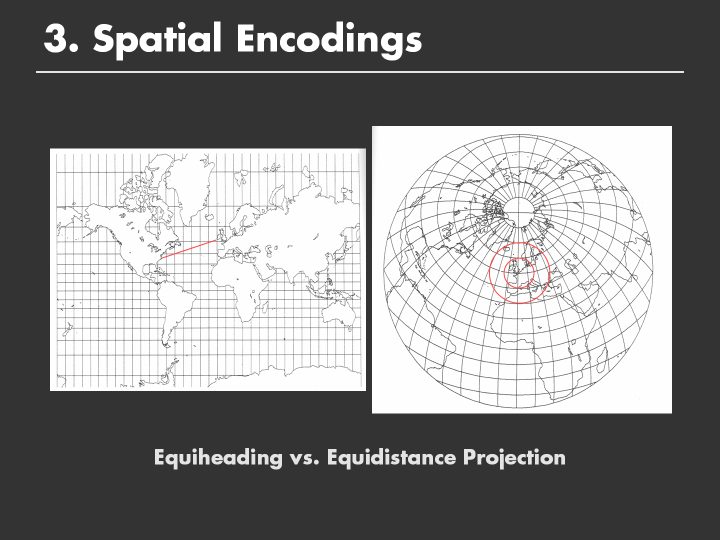 3. Spatial Encodings

Equiheading vs. Equidistance Projection